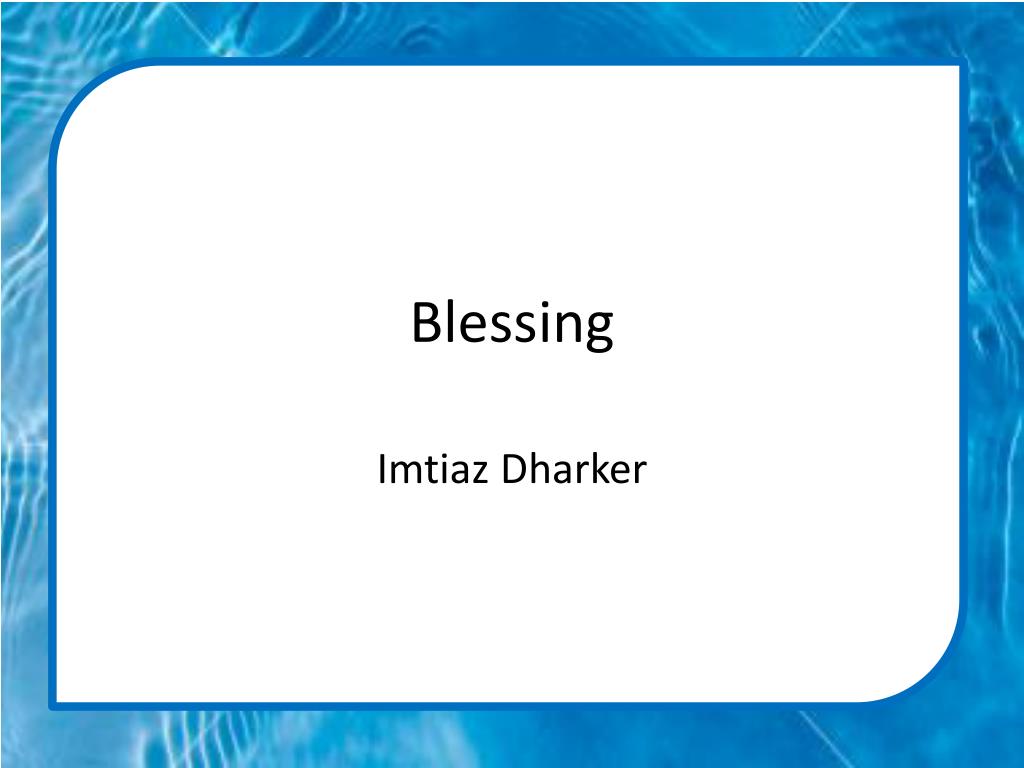 Blessing

Imtiaz Dharker